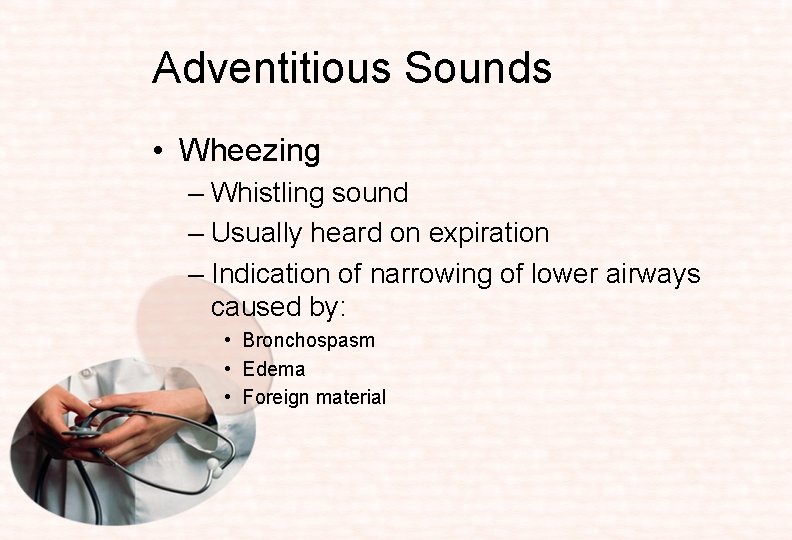 Adventitious Sounds

• Wheezing
– Whistling sound
– Usually heard on expiration
– Indication of narrowing of lower airways caused by:
• Bronchospasm
• Edema
• Foreign material